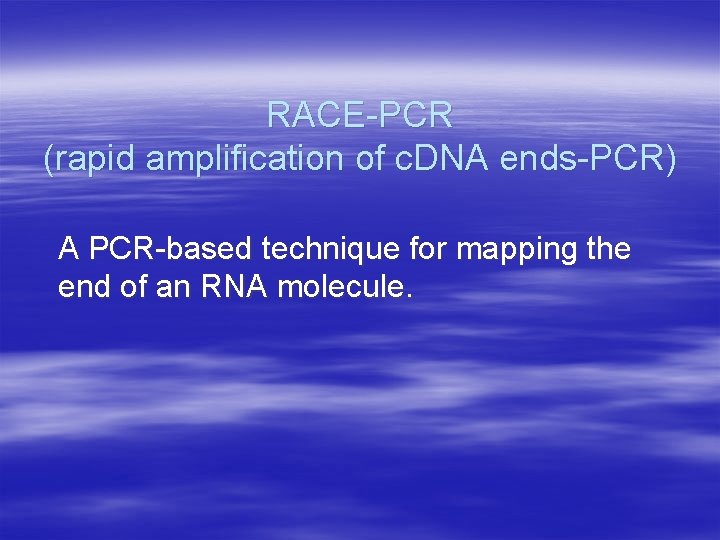 RACE-PCR
(rapid amplification of cDNA ends-PCR)

A PCR-based technique for mapping the end of an RNA molecule.